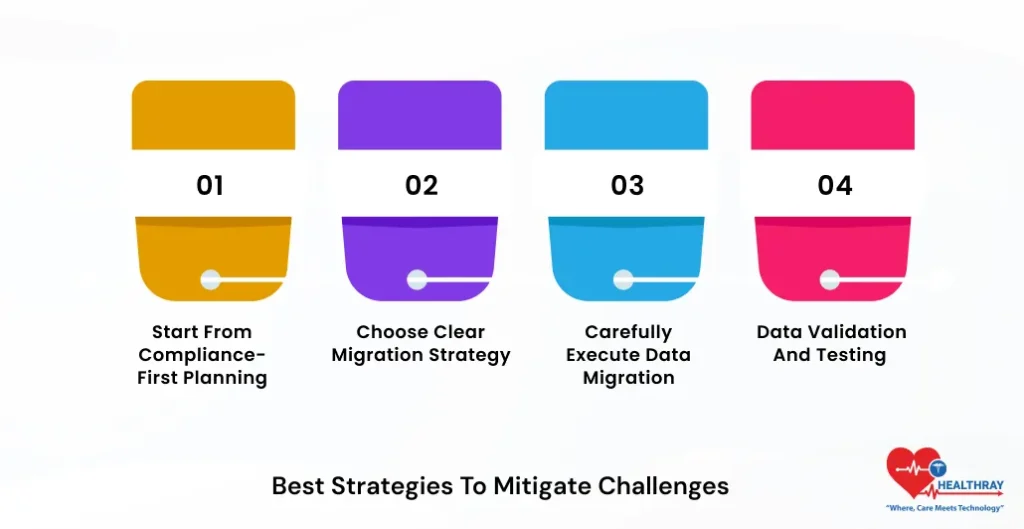 01

Start From Compliance-First Planning

02

Choose Clear Migration Strategy

03

Carefully Execute Data Migration

04

Data Validation And Testing

Best Strategies To Mitigate Challenges

HEALTHRAY
"Where, Care Meets Technology"